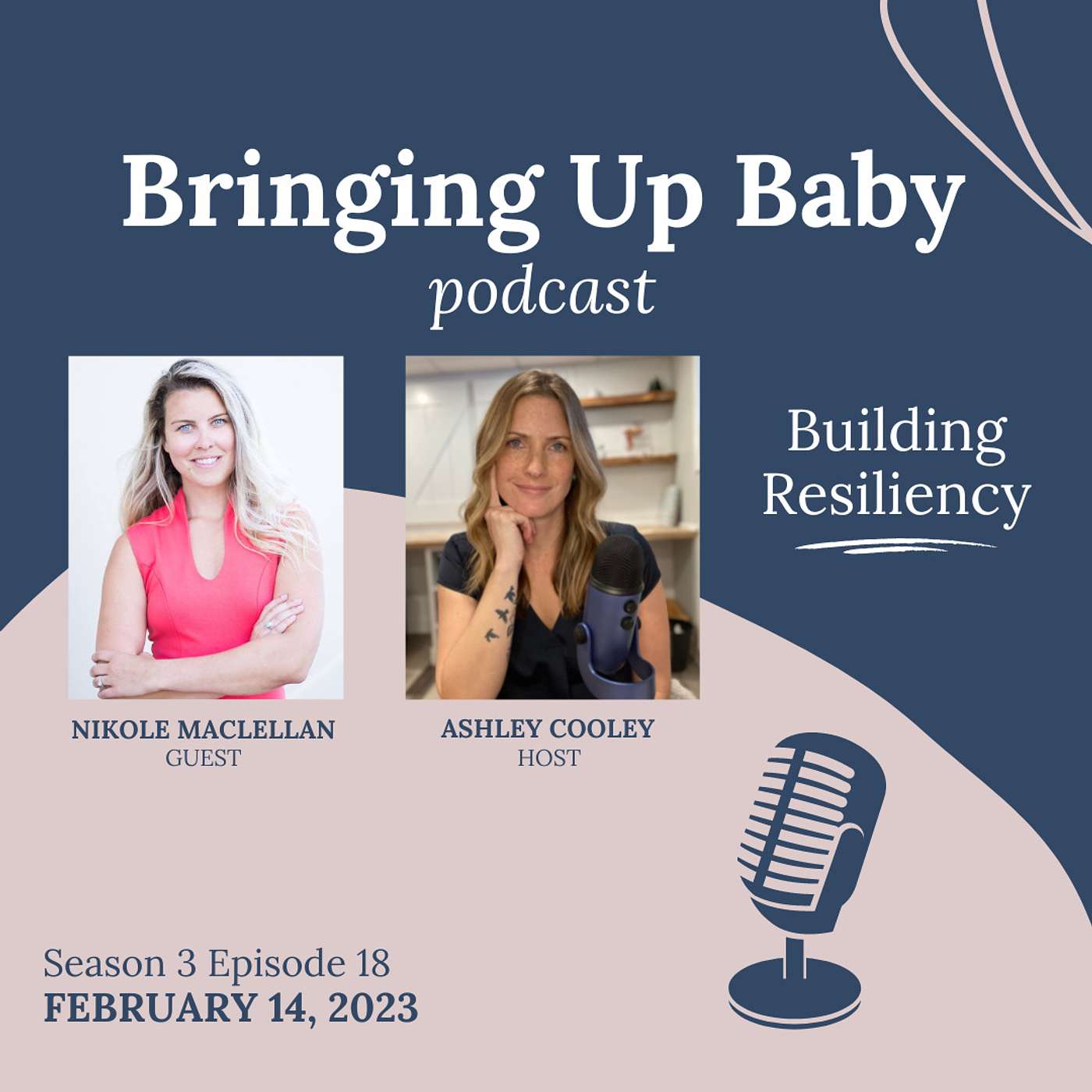 Bringing Up Baby
podcast

Building Resiliency

NIKOLE MACLELLAN
GUEST

ASHLEY COOLEY
HOST

Season 3 Episode 18
FEBRUARY 14, 2023